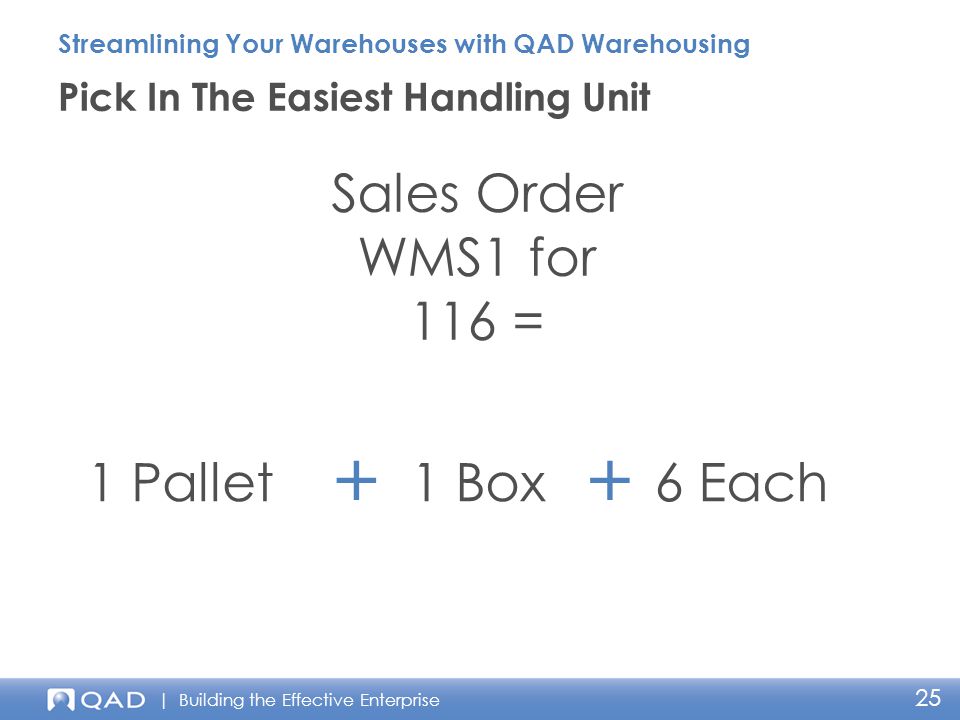 Streamlining Your Warehouses with QAD Warehousing

Pick In The Easiest Handling Unit

Sales Order WMS1 for 116 =

1 Pallet + 1 Box + 6 Each

QAD | Building the Effective Enterprise

25